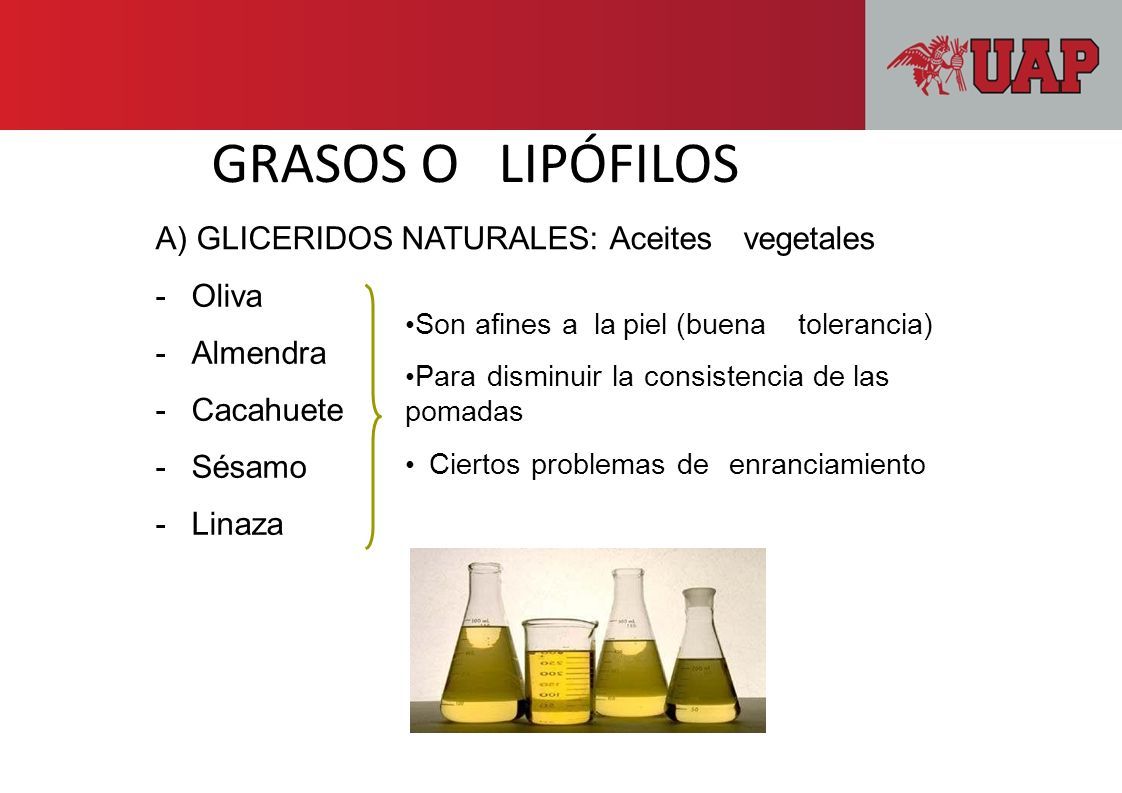 UAP

GRASOS O LIPÓFILOS

A) GLICERIDOS NATURALES: Aceites vegetales

- Oliva
- Almendra
- Cacahuete
- Sésamo
- Linaza

•Son afines a la piel (buena tolerancia)

•Para disminuir la consistencia de las pomadas

• Ciertos problemas de enranciamiento